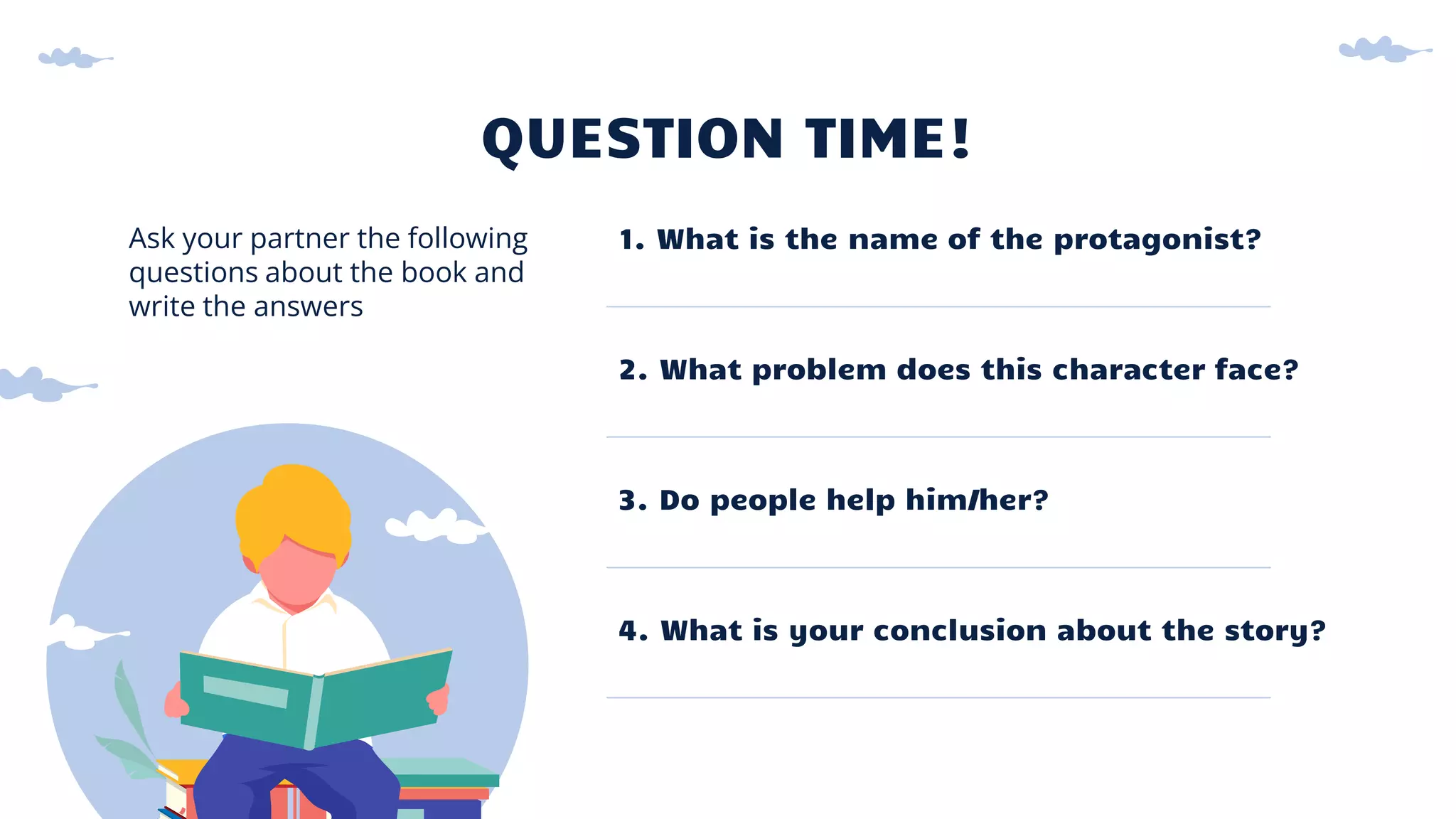 QUESTION TIME!

Ask your partner the following questions about the book and write the answers

1. What is the name of the protagonist?

2. What problem does this character face?

3. Do people help him/her?

4. What is your conclusion about the story?